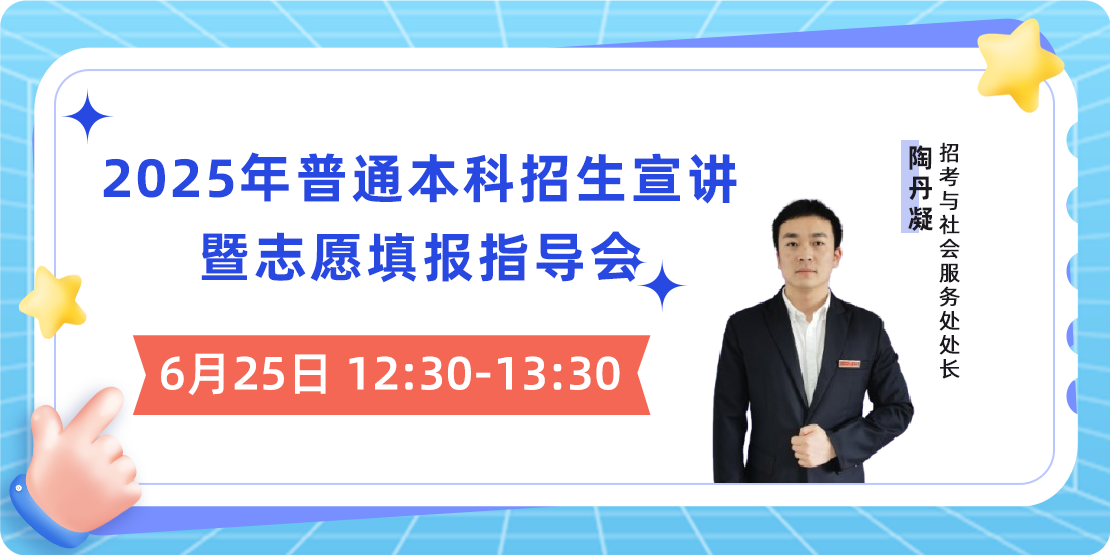 2025年普通本科招生宣讲
暨志愿填报指导会

6月25日 12:30-13:30

陶丹凝
招考与社会服务处处长